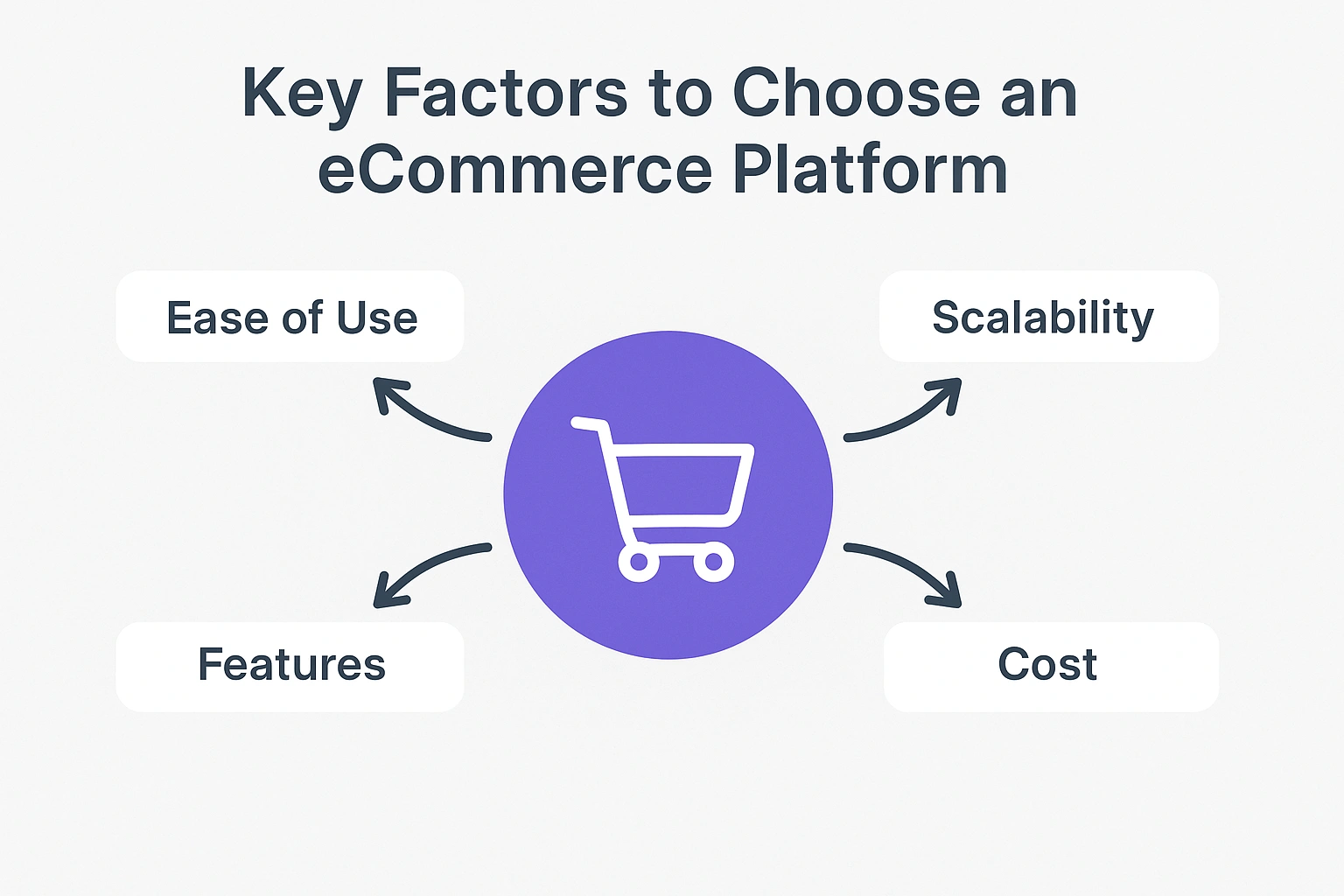 Key Factors to Choose an eCommerce Platform

Ease of Use

Scalability

Features

Cost